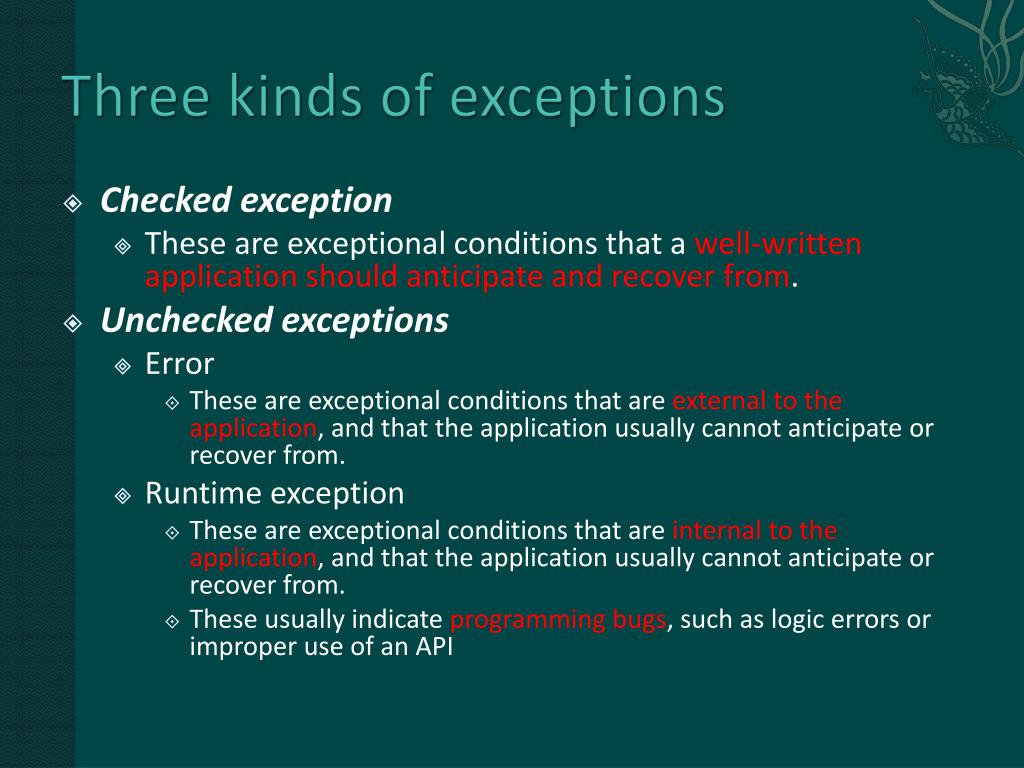 Three kinds of exceptions

Checked exception
These are exceptional conditions that a well-written application should anticipate and recover from.

Unchecked exceptions
Error
These are exceptional conditions that are external to the application, and that the application usually cannot anticipate or recover from.

Runtime exception
These are exceptional conditions that are internal to the application, and that the application usually cannot anticipate or recover from.

These usually indicate programming bugs, such as logic errors or improper use of an API